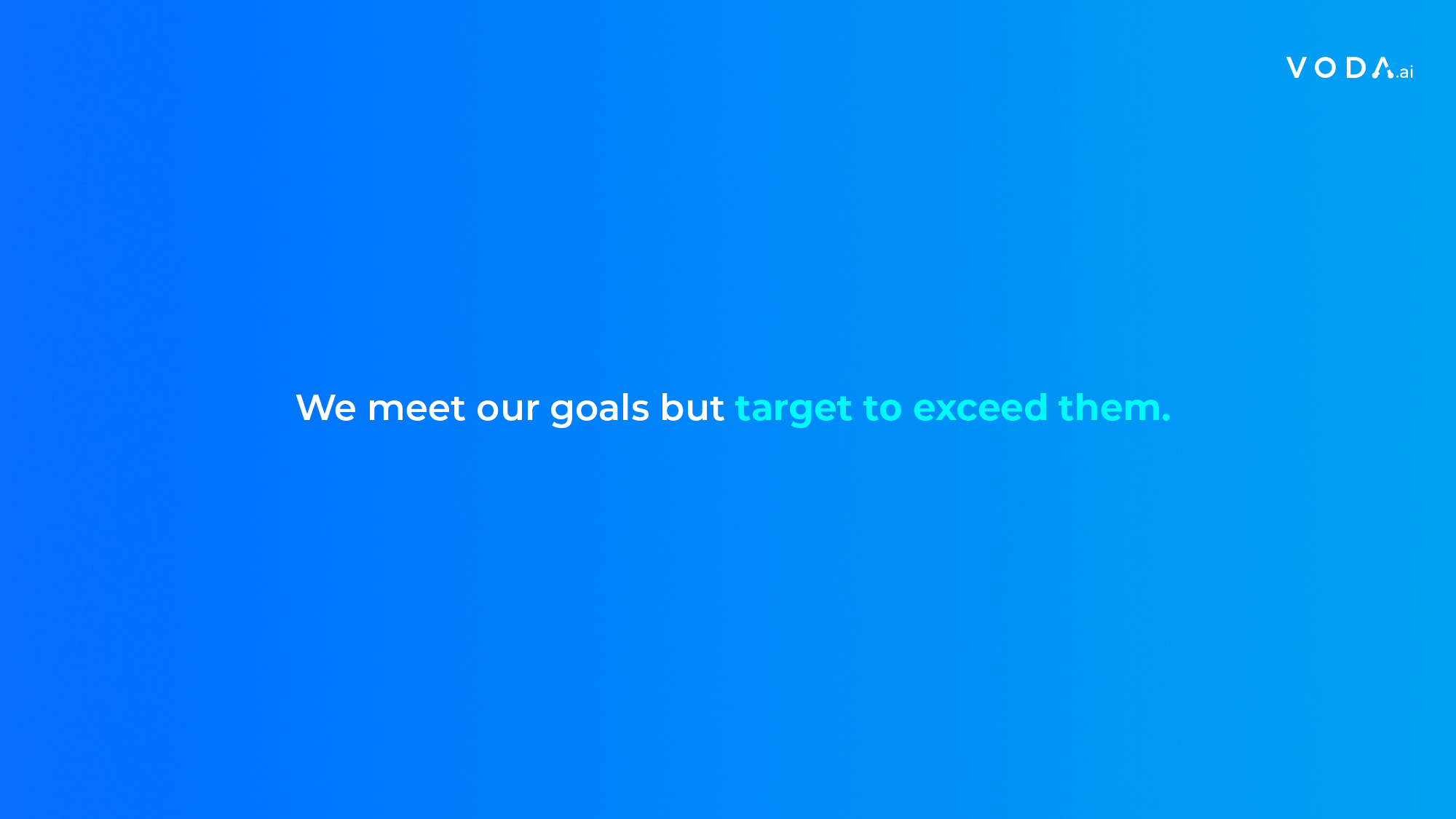 VODA.ai

We meet our goals but target to exceed them.